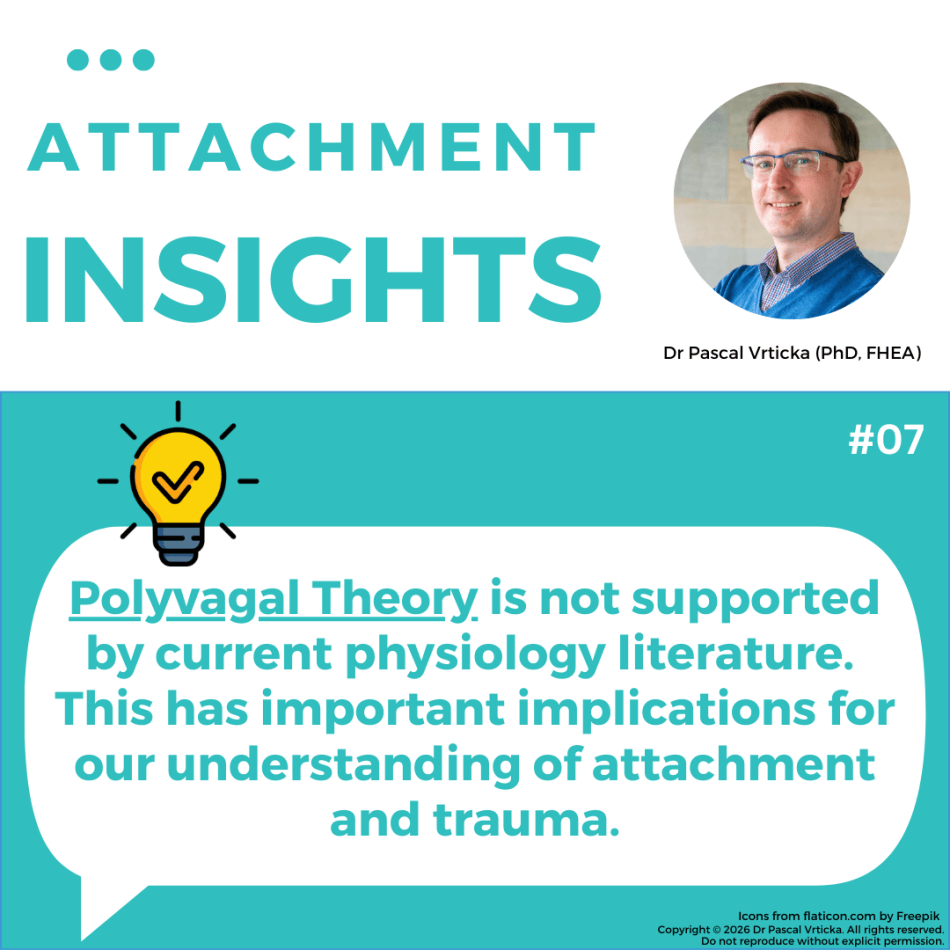 ATTACHMENT
INSIGHTS

Dr Pascal Vrticka (PhD, FHEA)

#07

Polyvagal Theory is not supported by current physiology literature. This has important implications for our understanding of attachment and trauma.

Icons from flaticon.com by Freepik
Copyright © 2026 Dr Pascal Vrticka. All rights reserved.
Do not reproduce without explicit permission.